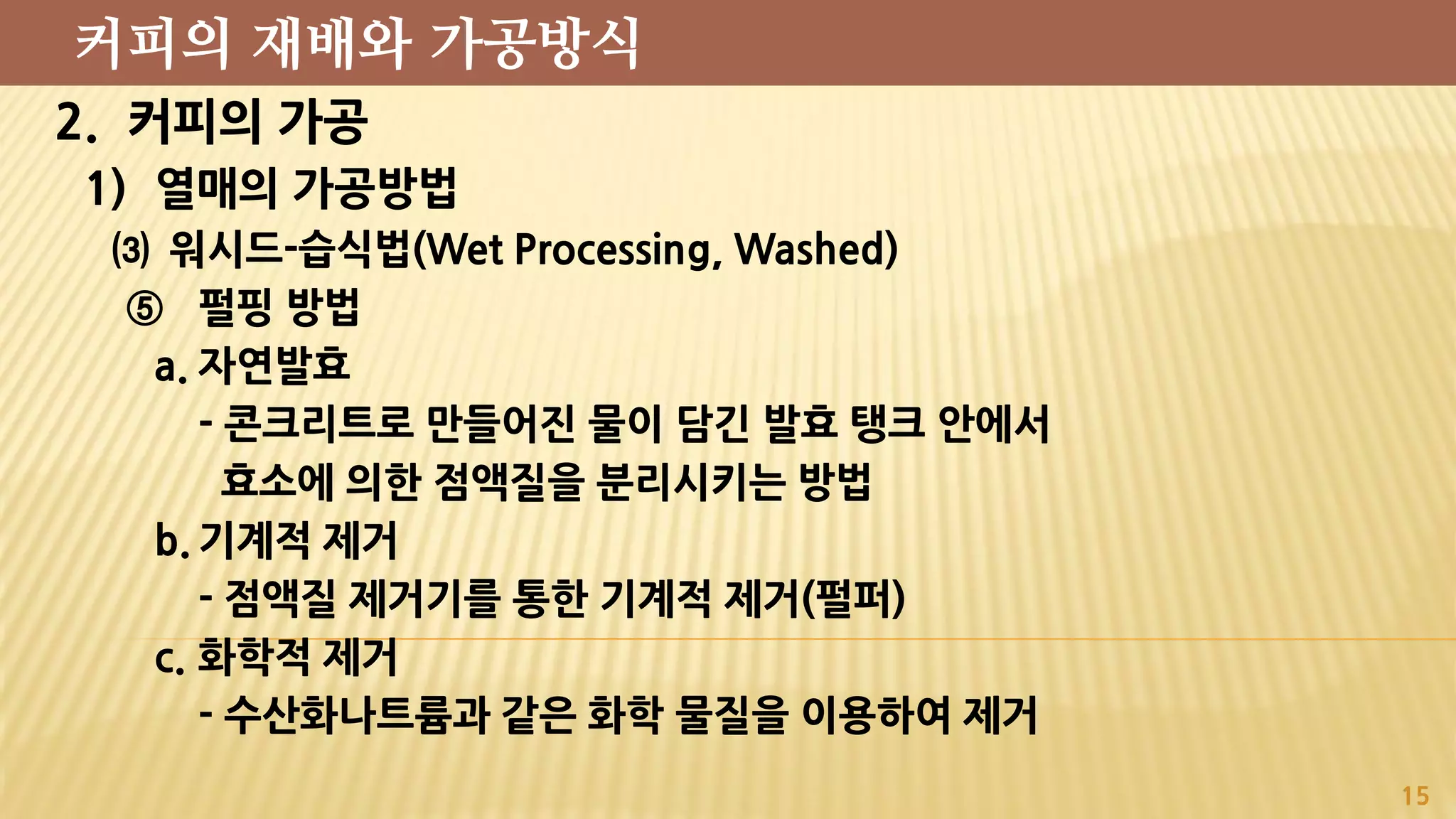 커피의 재배와 가공방식

2. 커피의 가공

1) 열매의 가공방법

⑶ 워시드-습식법(Wet Processing, Washed)

⑤ 펄핑 방법

a. 자연발효

- 콘크리트로 만들어진 물이 담긴 발효 탱크 안에서 효소에 의한 점액질을 분리시키는 방법

b. 기계적 제거

- 점액질 제거기를 통한 기계적 제거(펄퍼)

c. 화학적 제거

- 수산화나트륨과 같은 화학 물질을 이용하여 제거

15